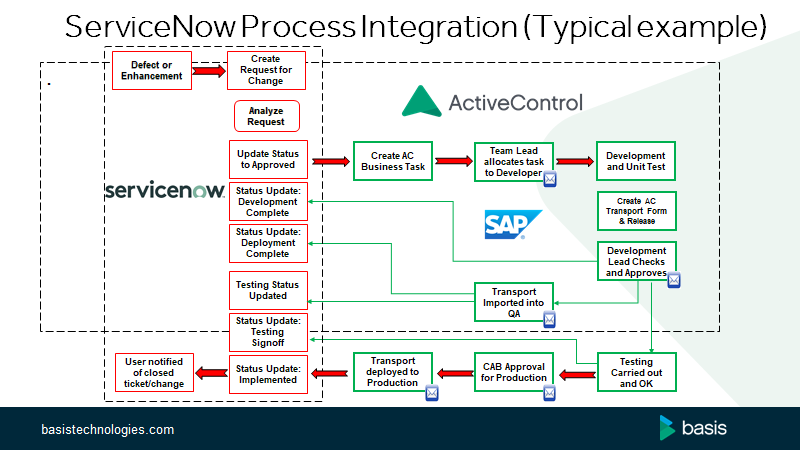 ServiceNow Process Integration (Typical example)

Defect or Enhancement

Create Request for Change

Analyze Request

ActiveControl

Update Status to Approved

Create AC Business Task

Team Lead allocates task to Developer

Development and Unit Test

servicenow

Status Update: Development Complete

Create AC Transport Form & Release

SAP

Status Update: Deployment Complete

Development Lead Checks and Approves

Testing Status Updated

Transport Imported into QA

Status Update: Testing Signoff

User notified of closed ticket/change

Status Update: Implemented

Transport deployed to Production

CAB Approval for Production

Testing Carried out and OK

basistechnologies.com

basis